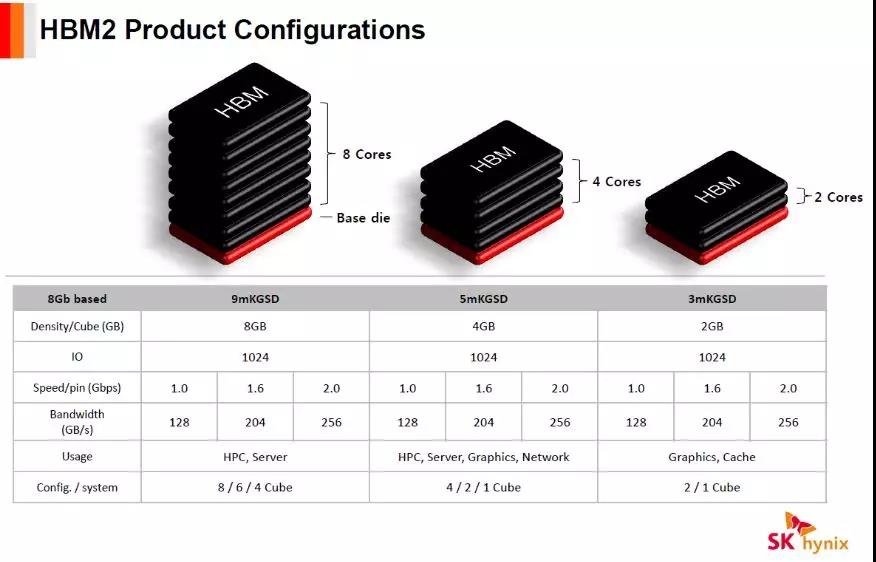 HBM2 Product Configurations

HBM

8 Cores

Base die

HBM

4 Cores

HBM

2 Cores

| 8Gb based | 9mKGSD | | | 5mKGSD | | | 3mKGSD | | |
|---|---|---|---|---|---|---|---|---|---|
| Density/Cube (GB) | 8GB | | | 4GB | | | 2GB | | |
| IO | 1024 | | | 1024 | | | 1024 | | |
| Speed/pin (Gbps) | 1.0 | 1.6 | 2.0 | 1.0 | 1.6 | 2.0 | 1.0 | 1.6 | 2.0 |
| Bandwidth (GB/s) | 128 | 204 | 256 | 128 | 204 | 256 | 128 | 204 | 256 |
| Usage | HPC, Server | | | HPC, Server, Graphics, Network | | | Graphics, Cache | | |
| Config. / system | 8 / 6 / 4 Cube | | | 4 / 2 / 1 Cube | | | 2 / 1 Cube | | |

SK hynix